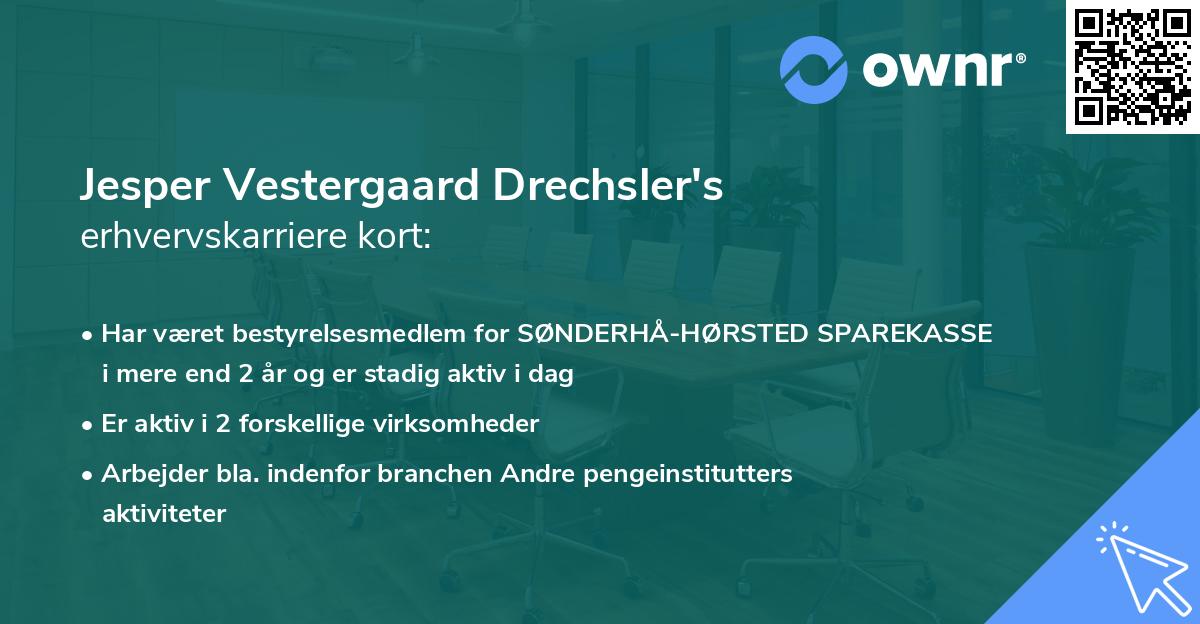 ownr®

Jesper Vestergaard Drechsler's
erhvervskarriere kort:

• Har været bestyrelsesmedlem for SØNDERHÅ-HØRSTED SPAREKASSE i mere end 2 år og er stadig aktiv i dag
• Er aktiv i 2 forskellige virksomheder
• Arbejder bla. indenfor branchen Andre pengeinstitutters aktiviteter